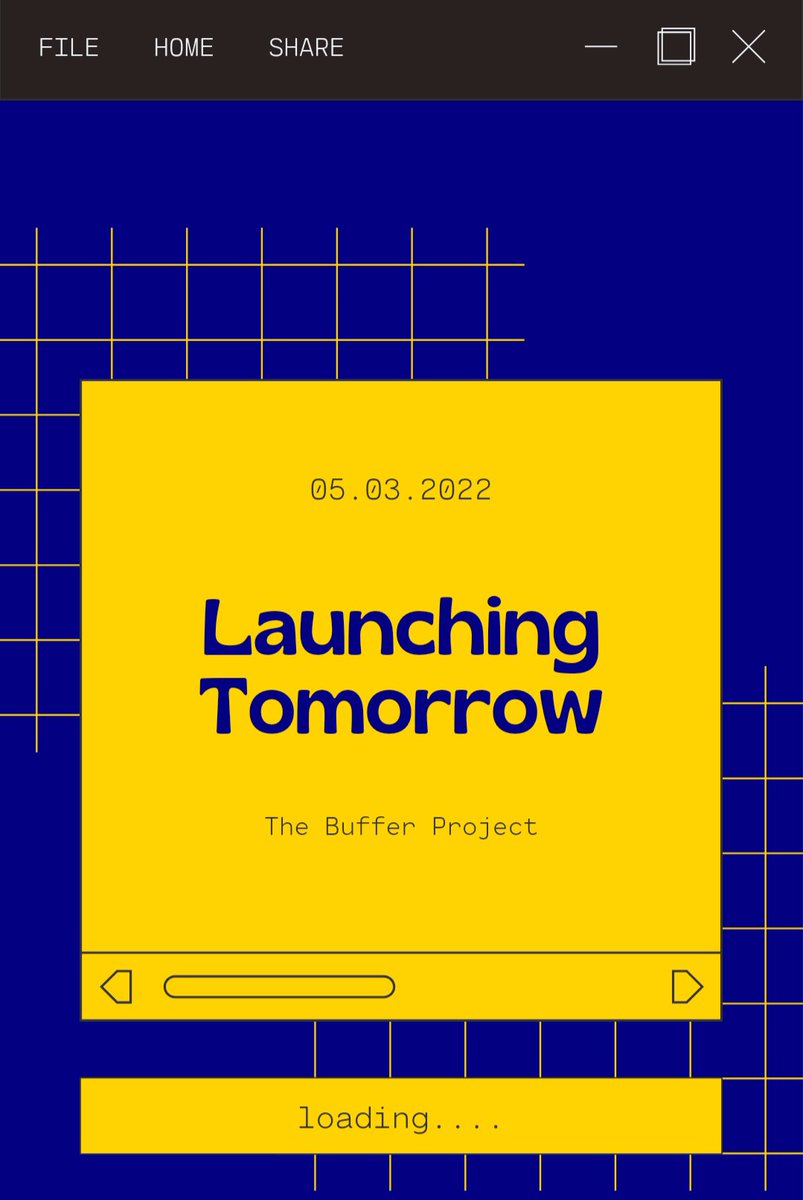 FILE HOME SHARE

05.03.2022

Launching Tomorrow

The Buffer Project

loading....